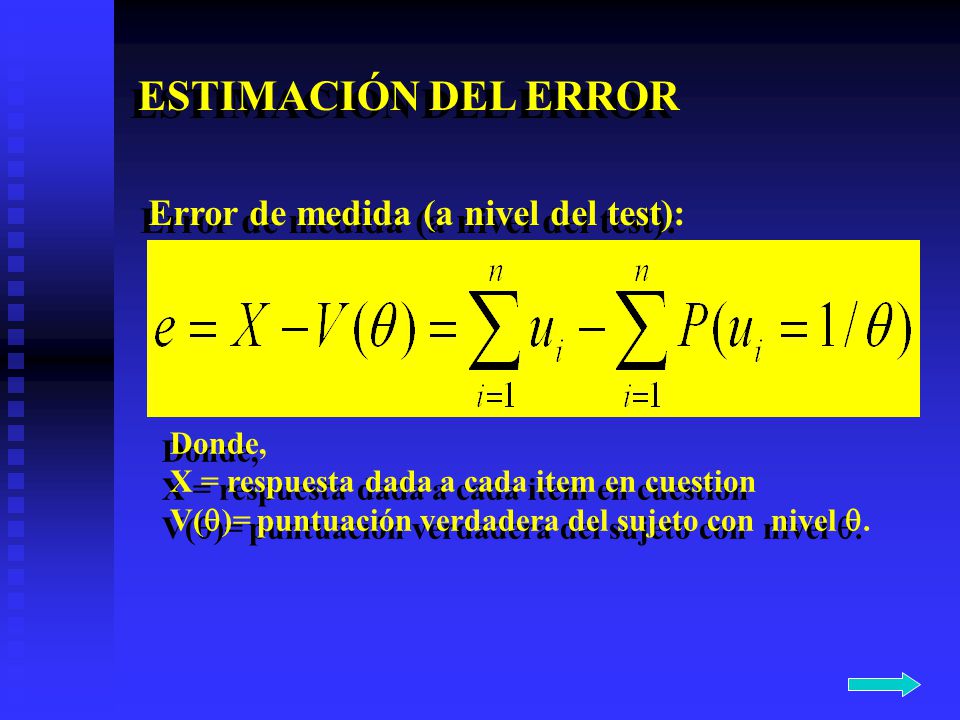 ESTIMACIÓN DEL ERROR

Error de medida (a nivel del test):

$e = X - V(\theta) = \sum_{i=1}^{n} u_i - \sum_{i=1}^{n} P(u_i = 1/\theta)$

Donde,
X = respuesta dada a cada item en cuestion
V($\theta$)= puntuación verdadera del sujeto con nivel $\theta$.